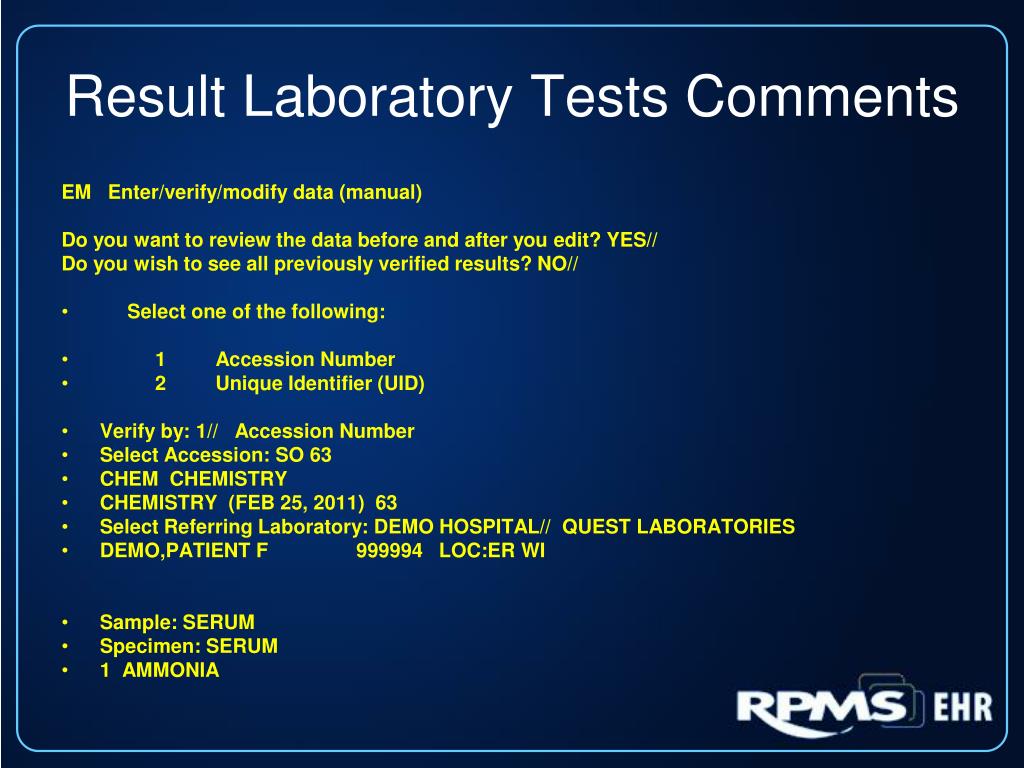 Result Laboratory Tests Comments

EM Enter/verify/modify data (manual)

Do you want to review the data before and after you edit? YES//
Do you wish to see all previously verified results? NO//

• Select one of the following:

• 1 Accession Number
• 2 Unique Identifier (UID)

• Verify by: 1// Accession Number
• Select Accession: SO 63
• CHEM CHEMISTRY
• CHEMISTRY (FEB 25, 2011) 63
• Select Referring Laboratory: DEMO HOSPITAL// QUEST LABORATORIES
• DEMO,PATIENT F 999994 LOC:ER WI

• Sample: SERUM
• Specimen: SERUM
• 1 AMMONIA

RPMS EHR